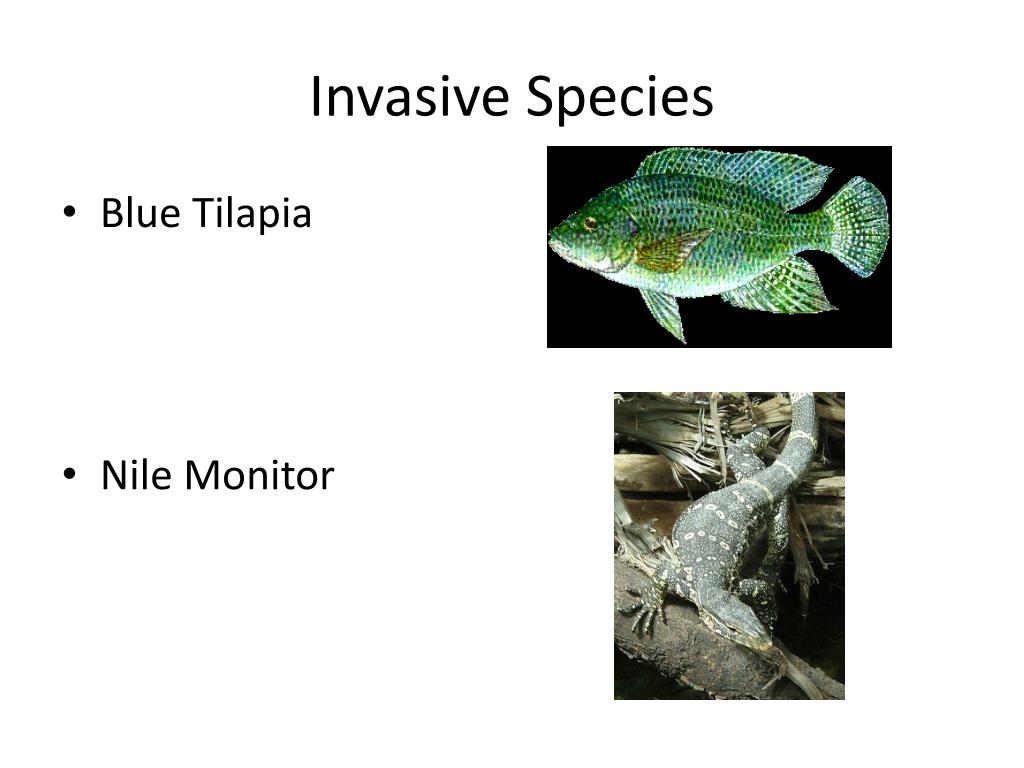 Invasive Species

• Blue Tilapia

• Nile Monitor